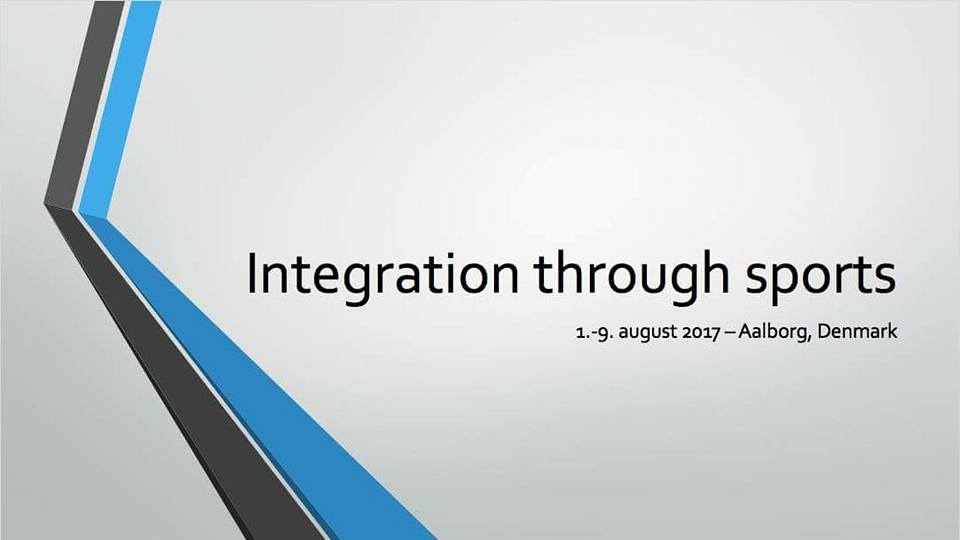 Integration through sports

1.-9. august 2017 – Aalborg, Denmark